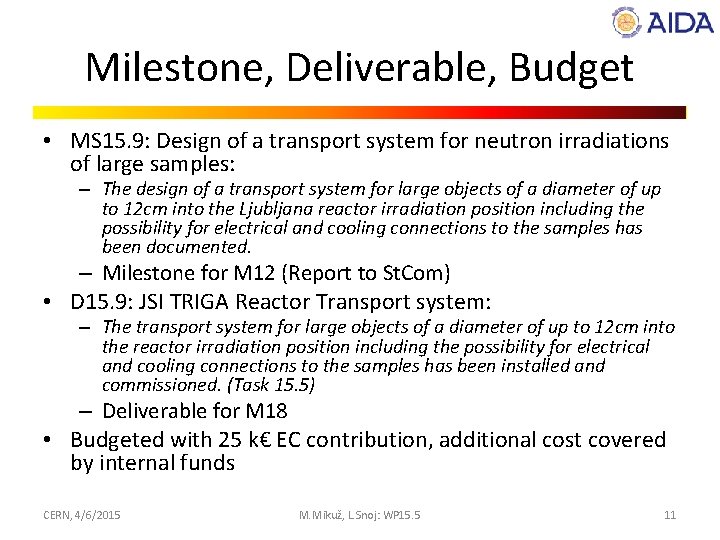 AIDA

Milestone, Deliverable, Budget

• MS15.9: Design of a transport system for neutron irradiations of large samples:
– The design of a transport system for large objects of a diameter of up to 12cm into the Ljubljana reactor irradiation position including the possibility for electrical and cooling connections to the samples has been documented.
– Milestone for M12 (Report to StCom)
• D15.9: JSI TRIGA Reactor Transport system:
– The transport system for large objects of a diameter of up to 12cm into the reactor irradiation position including the possibility for electrical and cooling connections to the samples has been installed and commissioned. (Task 15.5)
– Deliverable for M18
• Budgeted with 25 k€ EC contribution, additional cost covered by internal funds

CERN, 4/6/2015

M.Mikuž, L.Snoj: WP15.5

11